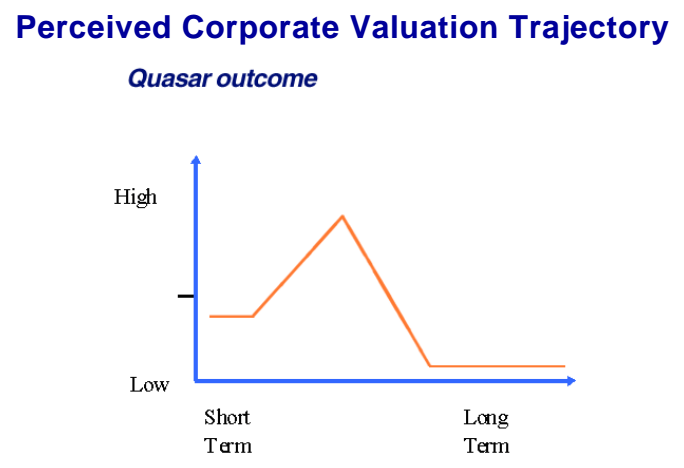 Perceived Corporate Valuation Trajectory

Quasar outcome

High

Low

Short Term

Long Term